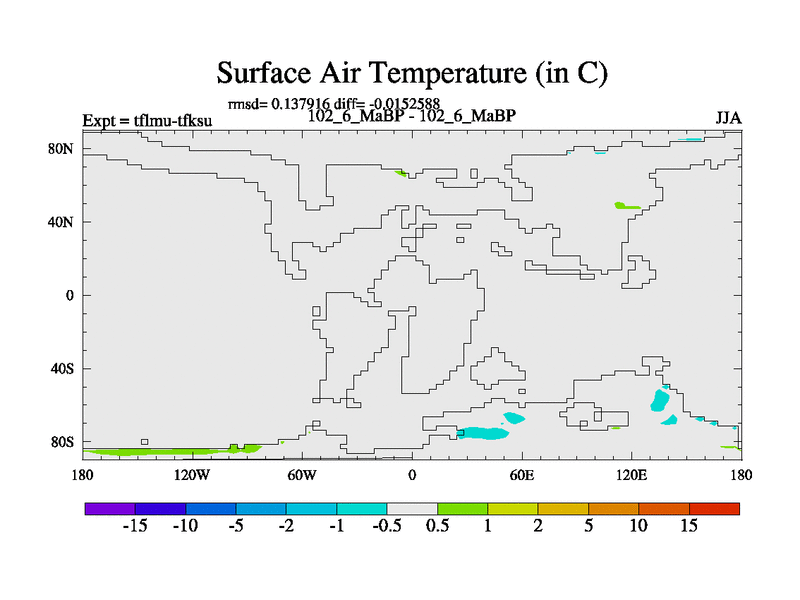 Surface Air Temperature (in C)

rmsd= 0.137916 diff= -0.0152588

Expt = tflmu-tfksu

102_6_MaBP - 102_6_MaBP

JJA

80N

40N

0

40S

80S

180

120W

60W

0

60E

120E

180

-15 -10 -5 -2 -1 -0.5 0.5 1 2 5 10 15